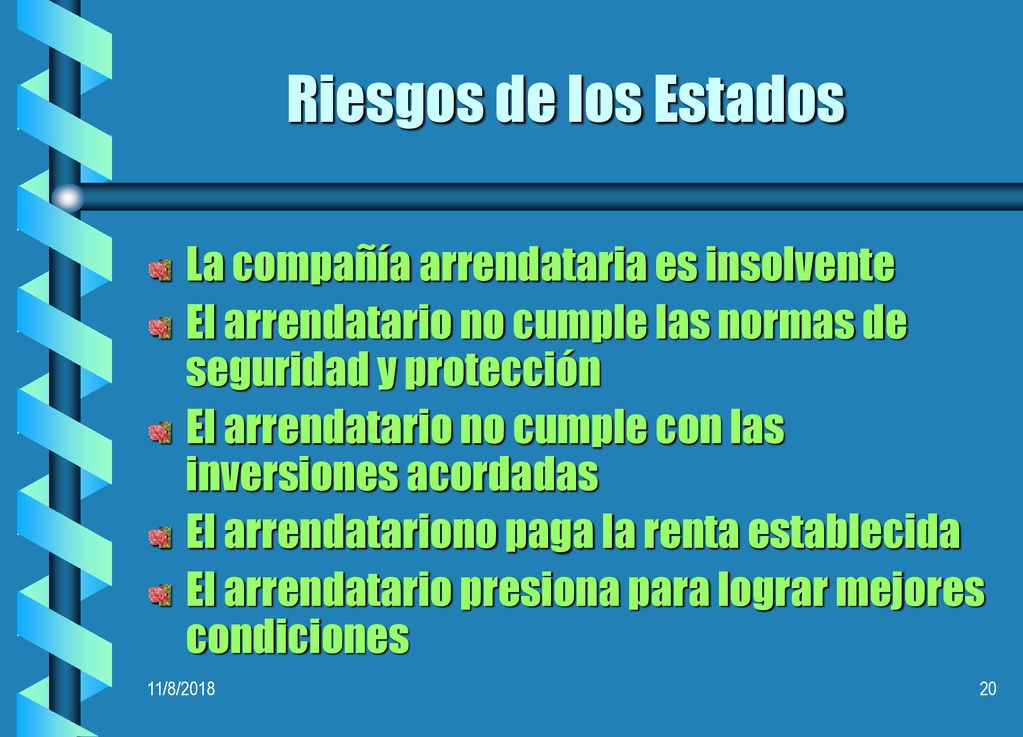 Riesgos de los Estados

La compañía arrendataria es insolvente
El arrendatario no cumple las normas de seguridad y protección
El arrendatario no cumple con las inversiones acordadas
El arrendatariono paga la renta establecida
El arrendatario presiona para lograr mejores condiciones

11/8/2018
20